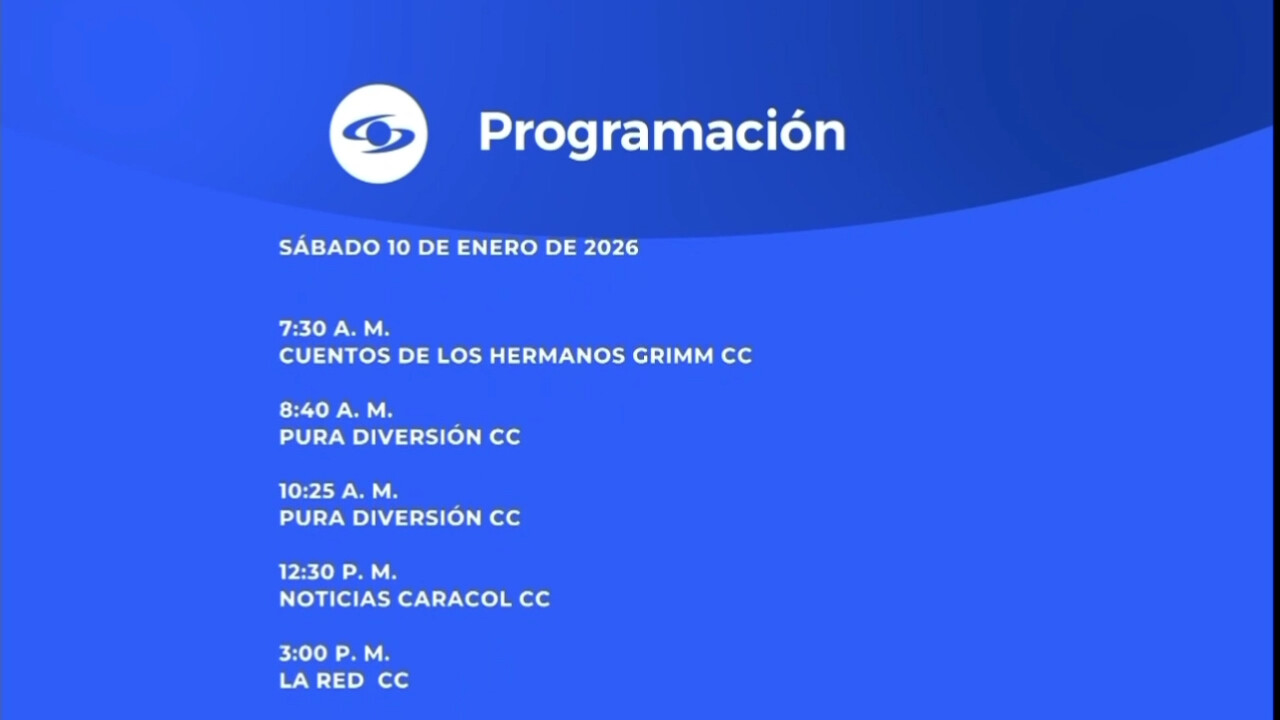 Programación

SÁBADO 10 DE ENERO DE 2026

7:30 A. M.
CUENTOS DE LOS HERMANOS GRIMM CC

8:40 A. M.
PURA DIVERSIÓN CC

10:25 A. M.
PURA DIVERSIÓN CC

12:30 P. M.
NOTICIAS CARACOL CC

3:00 P. M.
LA RED CC